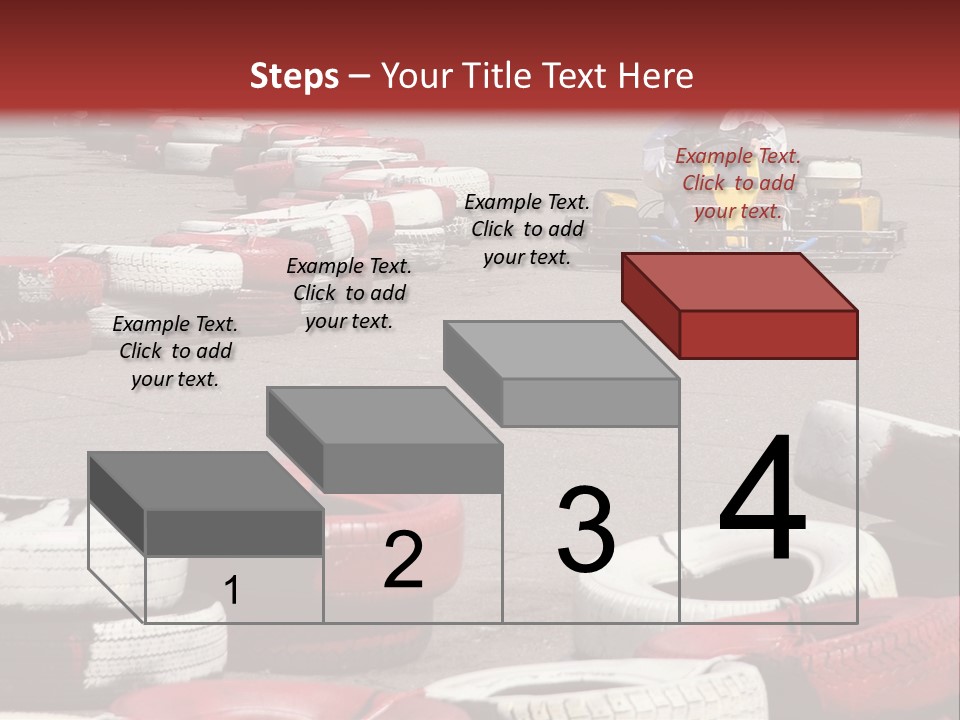 Steps – Your Title Text Here

Example Text. Click to add your text.

Example Text. Click to add your text.

Example Text. Click to add your text.

Example Text. Click to add your text.

1

2

3

4